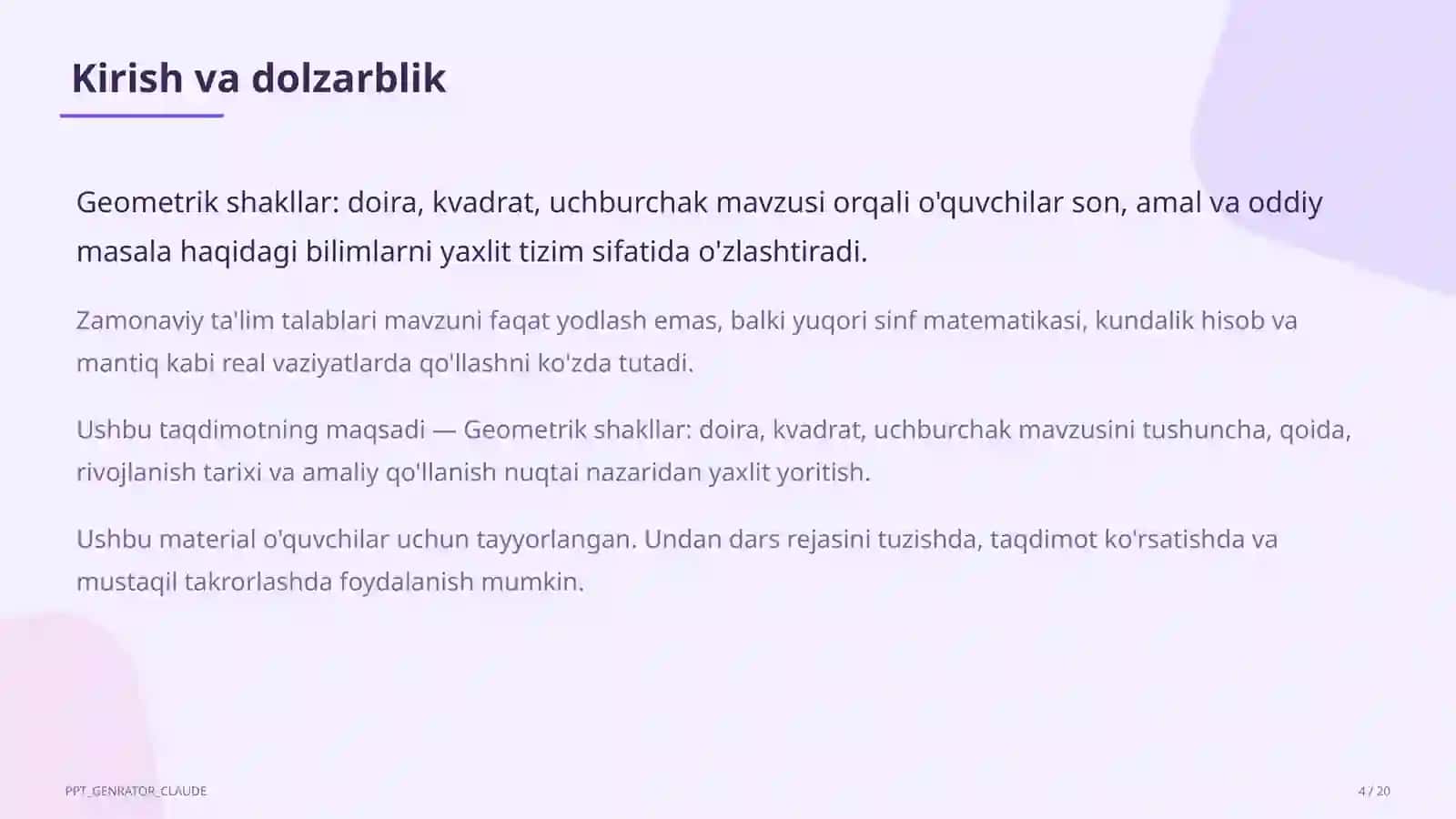 Kirish va dolzarblik

Geometrik shakllar: doira, kvadrat, uchburchak mavzusi orqali o'quvchilar son, amal va oddiy masala haqidagi bilimlarni yaxlit tizim sifatida o'zlashtiradi.

Zamonaviy ta'lim talablari mavzuni faqat yodlash emas, balki yuqori sinf matematikasi, kundalik hisob va mantiq kabi real vaziyatlarda qo'llashni ko'zda tutadi.

Ushbu taqdimotning maqsadi — Geometrik shakllar: doira, kvadrat, uchburchak mavzusini tushuncha, qoida, rivojlanish tarixi va amaliy qo'llanish nuqtai nazaridan yaxlit yoritish.

Ushbu material o'quvchilar uchun tayyorlangan. Undan dars rejasini tuzishda, taqdimot ko'rsatishda va mustaqil takrorlashda foydalanish mumkin.

PPT_GENRATOR_CLAUDE

4 / 20